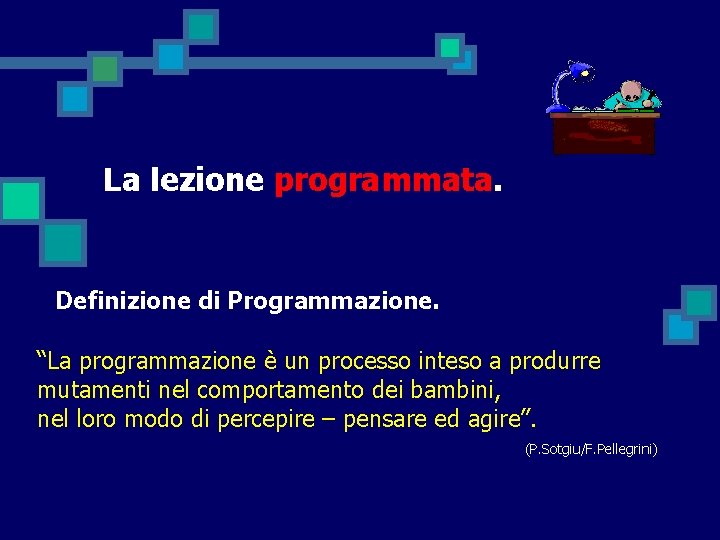 La lezione programmata.

Definizione di Programmazione.

“La programmazione è un processo inteso a produrre mutamenti nel comportamento dei bambini, nel loro modo di percepire – pensare ed agire”.

(P.Sotgiu/F.Pellegrini)